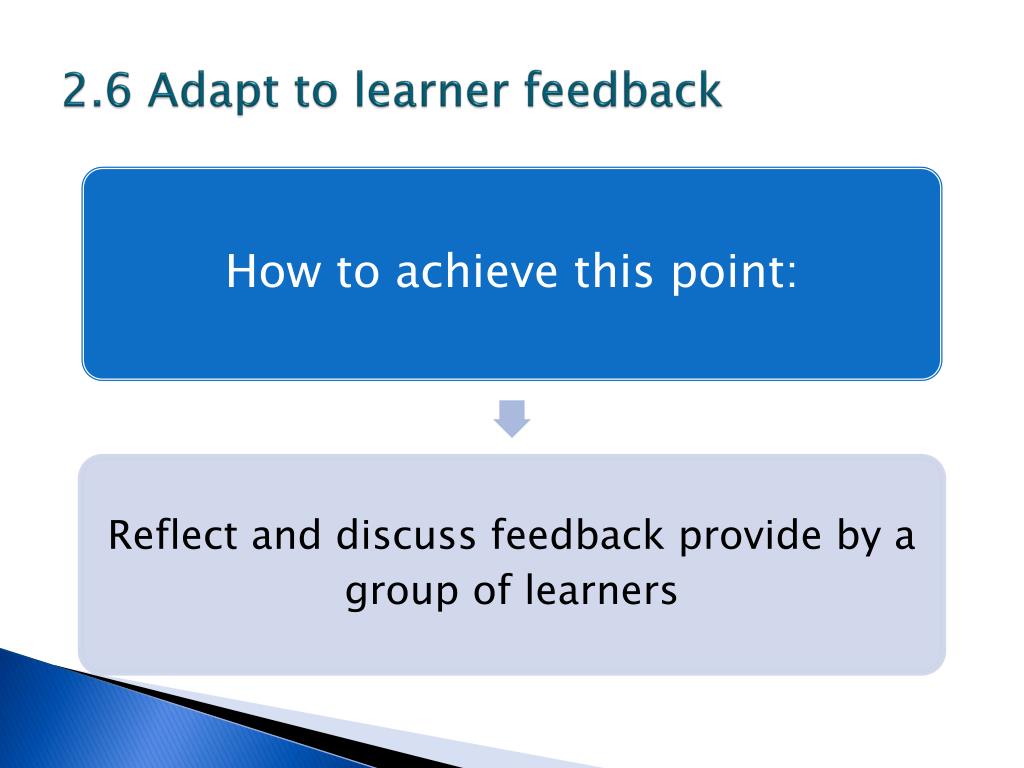 2.6 Adapt to learner feedback

How to achieve this point:

Reflect and discuss feedback provide by a group of learners